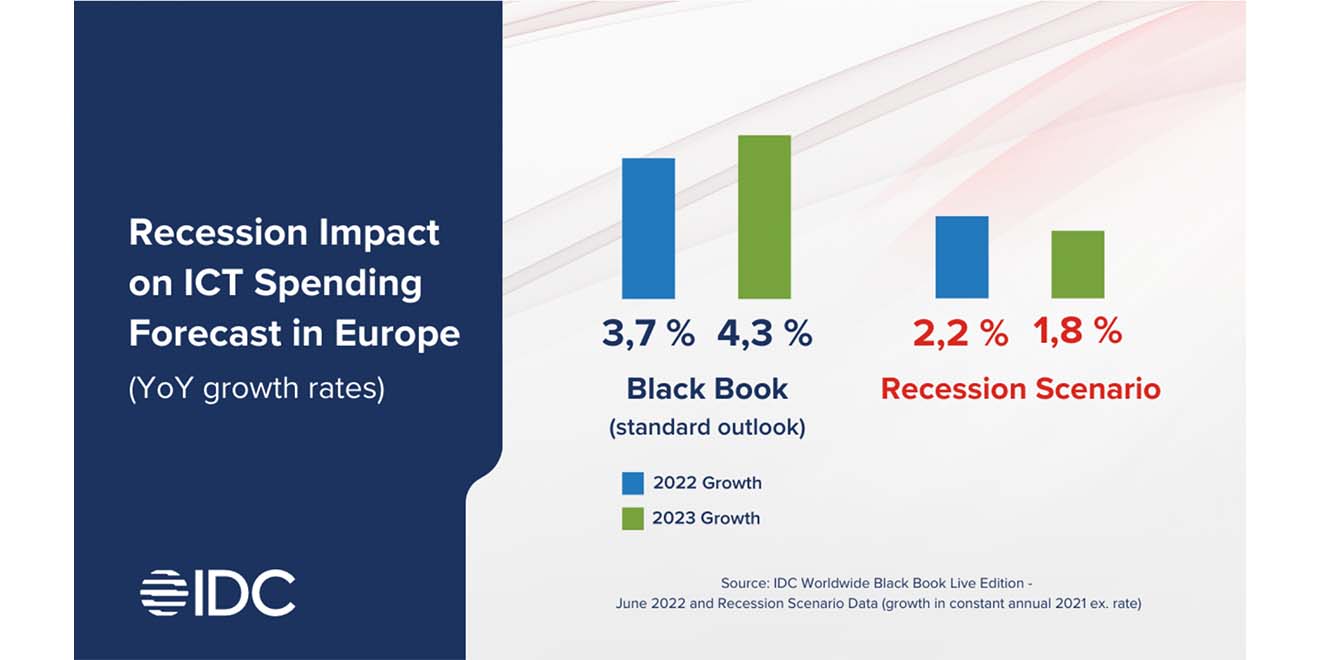 Recession Impact on ICT Spending Forecast in Europe
(YoY growth rates)

IDC

3,7 % 4,3 %
Black Book
(standard outlook)

2,2 % 1,8 %
Recession Scenario

2022 Growth
2023 Growth

Source: IDC Worldwide Black Book Live Edition - June 2022 and Recession Scenario Data (growth in constant annual 2021 ex. rate)